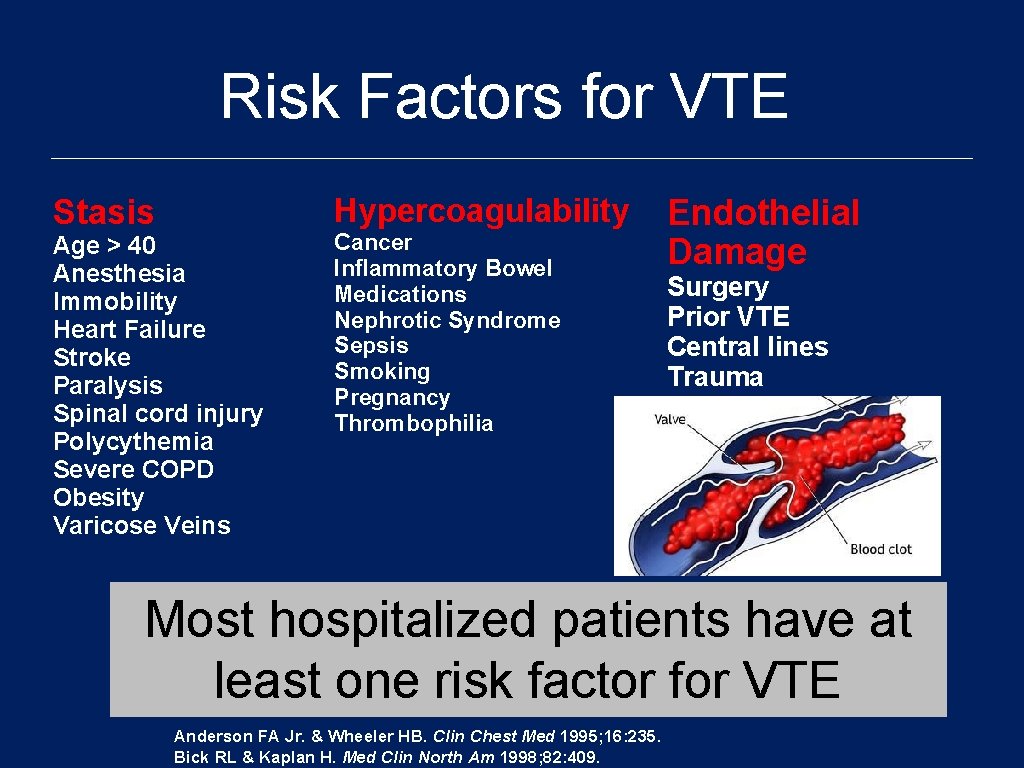 Risk Factors for VTE

Stasis
Age > 40
Anesthesia
Immobility
Heart Failure
Stroke
Paralysis
Spinal cord injury
Polycythemia
Severe COPD
Obesity
Varicose Veins

Hypercoagulability
Cancer
Inflammatory Bowel
Medications
Nephrotic Syndrome
Sepsis
Smoking
Pregnancy
Thrombophilia

Endothelial Damage
Surgery
Prior VTE
Central lines
Trauma

Valve
Blood clot

Most hospitalized patients have at least one risk factor for VTE

Anderson FA Jr. & Wheeler HB. Clin Chest Med 1995; 16: 235.
Bick RL & Kaplan H. Med Clin North Am 1998; 82: 409.